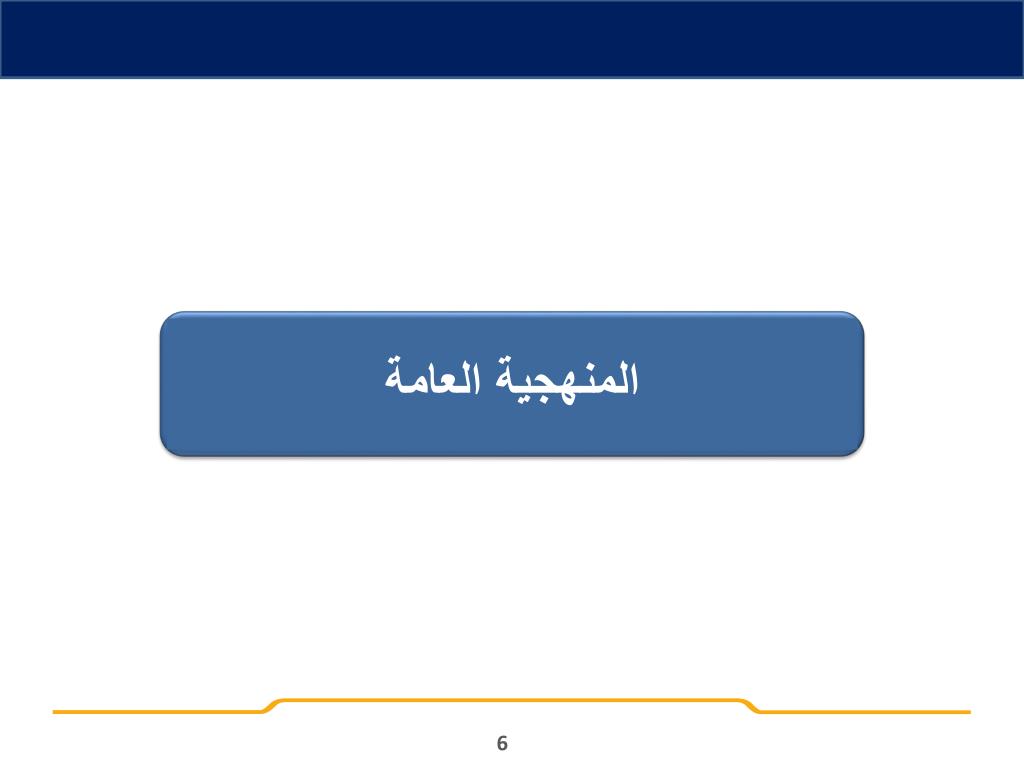 المنهجية العامة

6